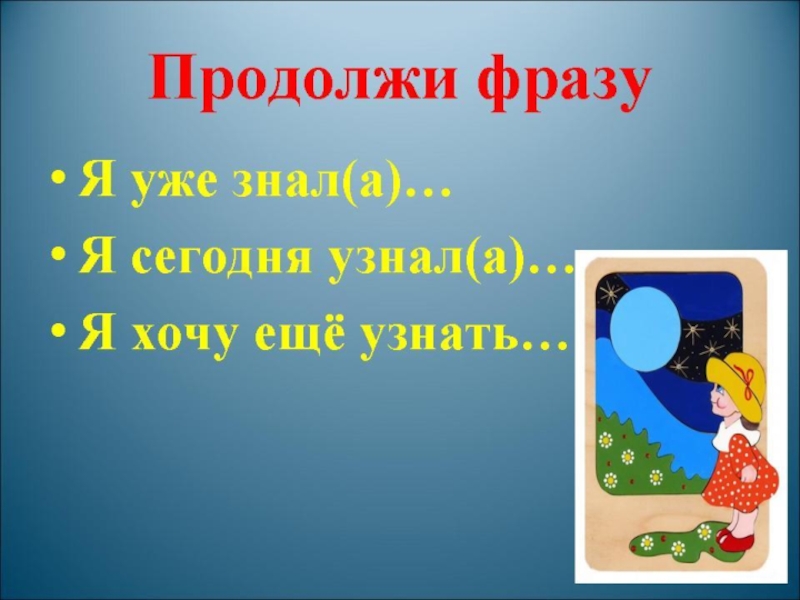 Продолжи фразу

• Я уже знал(а)…
• Я сегодня узнал(а)…
• Я хочу ещё узнать…